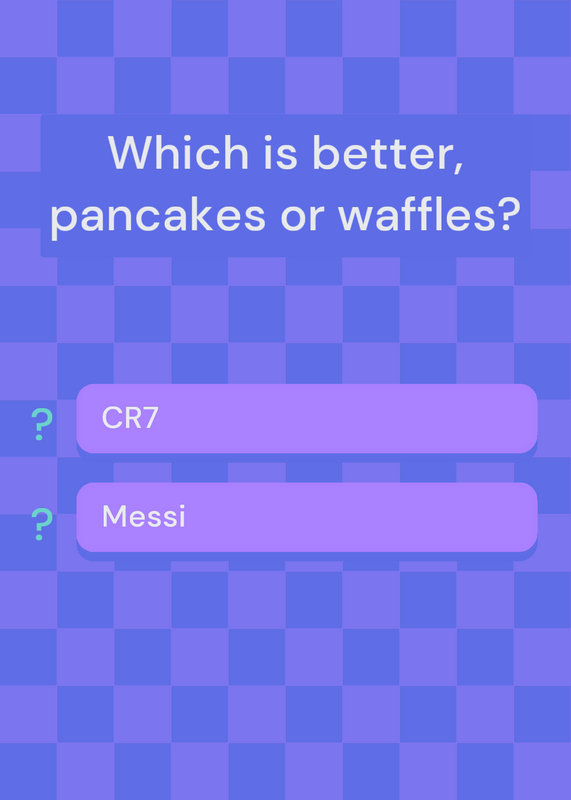 Which is better, pancakes or waffles?

?
CR7

?
Messi